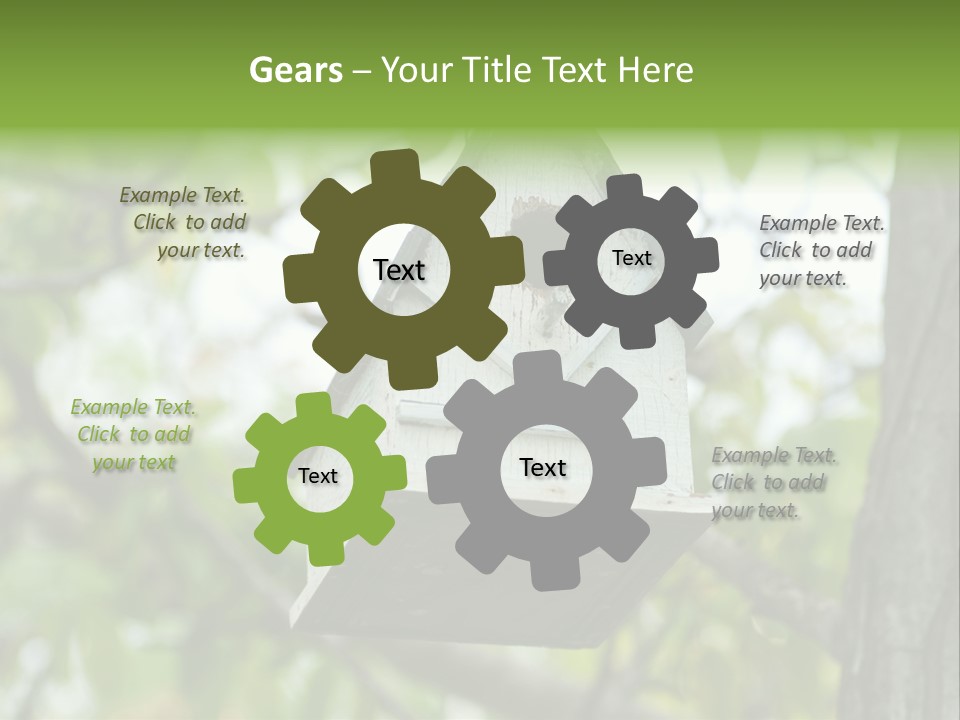 Gears – Your Title Text Here

Example Text. Click to add your text.

Text

Text

Example Text. Click to add your text.

Example Text. Click to add your text

Text

Text

Example Text. Click to add your text.